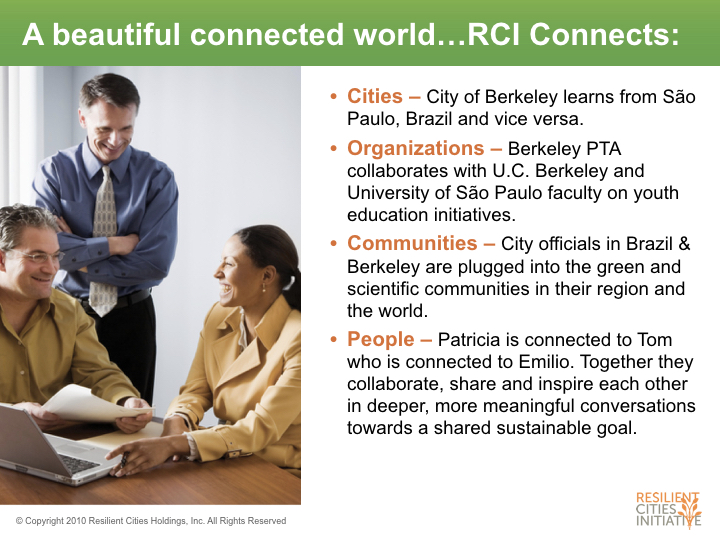 A beautiful connected world…RCI Connects:

• Cities – City of Berkeley learns from São Paulo, Brazil and vice versa.

• Organizations – Berkeley PTA collaborates with U.C. Berkeley and University of São Paulo faculty on youth education initiatives.

• Communities – City officials in Brazil & Berkeley are plugged into the green and scientific communities in their region and the world.

• People – Patricia is connected to Tom who is connected to Emilio. Together they collaborate, share and inspire each other in deeper, more meaningful conversations towards a shared sustainable goal.

© Copyright 2010 Resilient Cities Holdings, Inc. All Rights Reserved

RESILIENT CITIES INITIATIVE